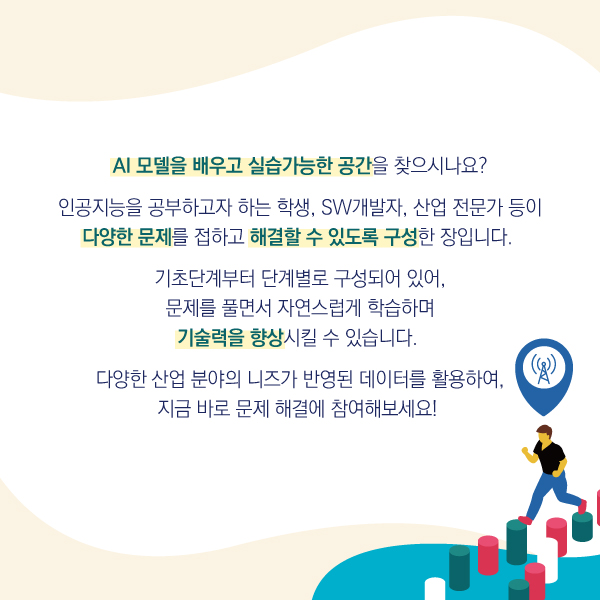 AI 모델을 배우고 실습가능한 공간을 찾으시나요?

인공지능을 공부하고자 하는 학생, SW개발자, 산업 전문가 등이 다양한 문제를 접하고 해결할 수 있도록 구성한 장입니다.

기초단계부터 단계별로 구성되어 있어, 문제를 풀면서 자연스럽게 학습하며 기술력을 향상시킬 수 있습니다.

다양한 산업 분야의 니즈가 반영된 데이터를 활용하여, 지금 바로 문제 해결에 참여해보세요!